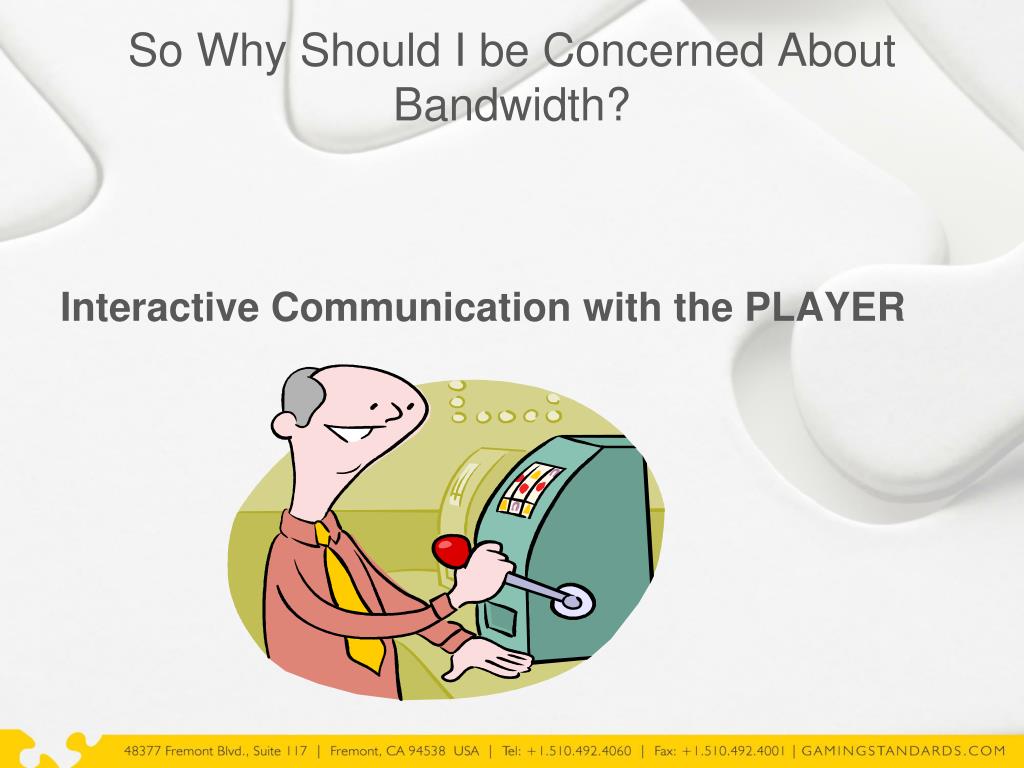 So Why Should I be Concerned About Bandwidth?

Interactive Communication with the PLAYER

48377 Fremont Blvd., Suite 117 | Fremont, CA 94538 USA | Tel: +1.510.492.4060 | Fax: +1.510.492.4001 | GAMINGSTANDARDS.COM